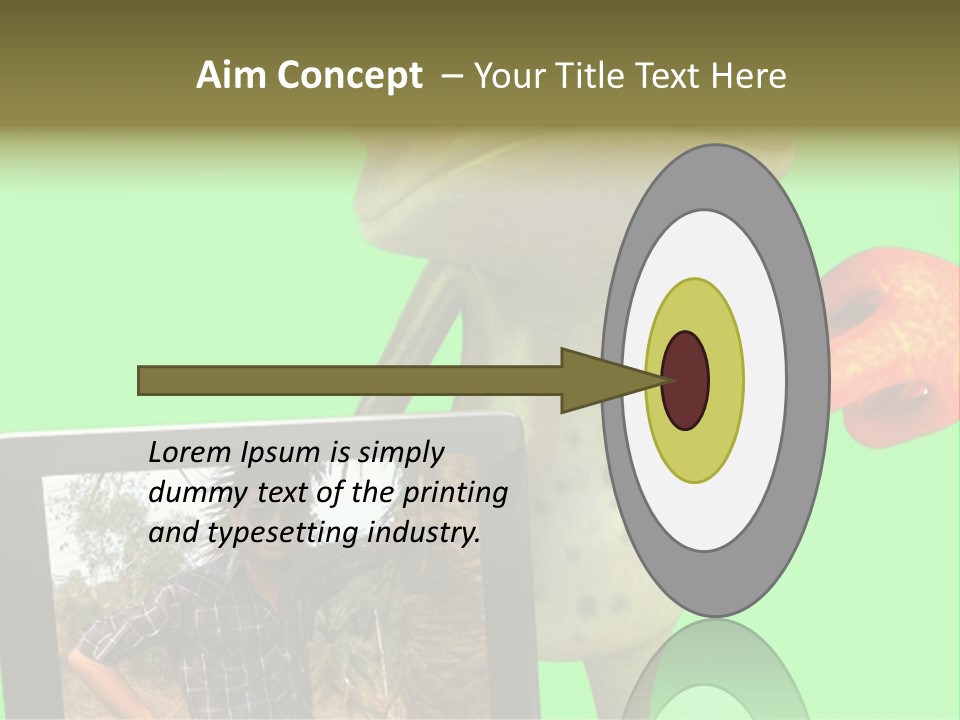 Aim Concept – Your Title Text Here

Lorem Ipsum is simply dummy text of the printing and typesetting industry.